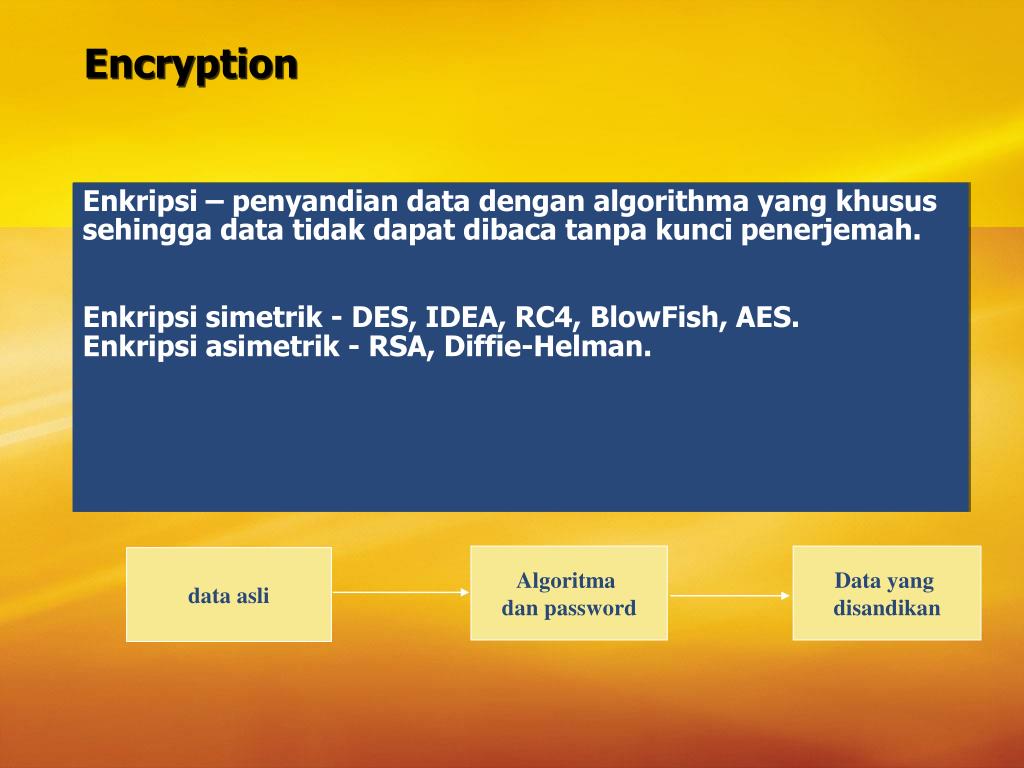 Encryption

Enkripsi – penyandian data dengan algorithma yang khusus sehingga data tidak dapat dibaca tanpa kunci penerjemah.

Enkripsi simetrik - DES, IDEA, RC4, BlowFish, AES.
Enkripsi asimetrik - RSA, Diffie-Helman.

data asli

Algoritma dan password

Data yang disandikan